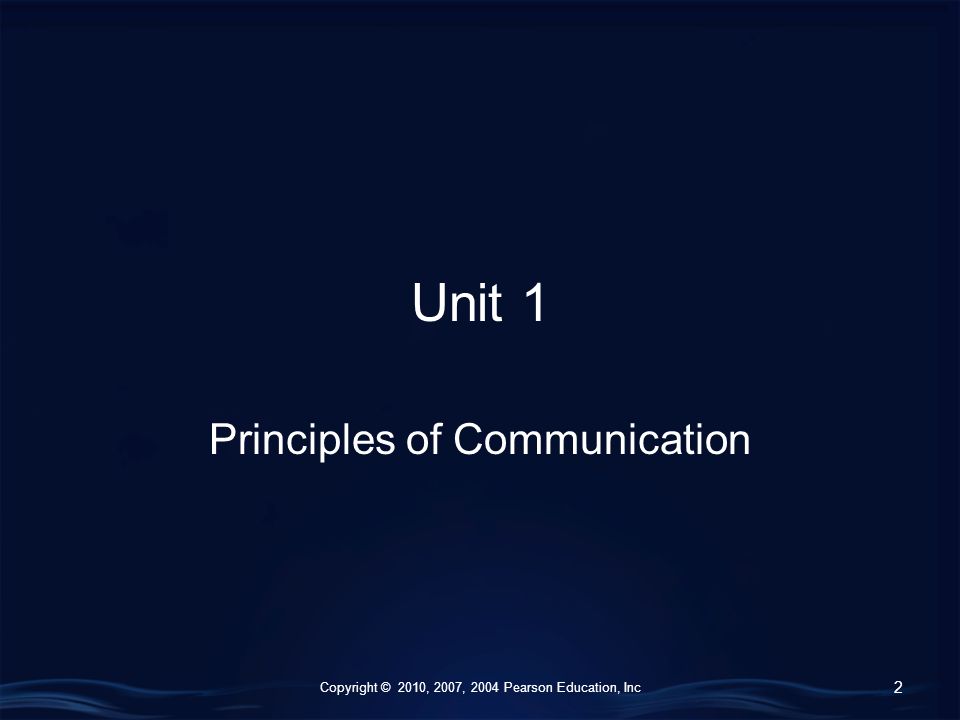 Unit 1

Principles of Communication

Copyright © 2010, 2007, 2004 Pearson Education, Inc

2